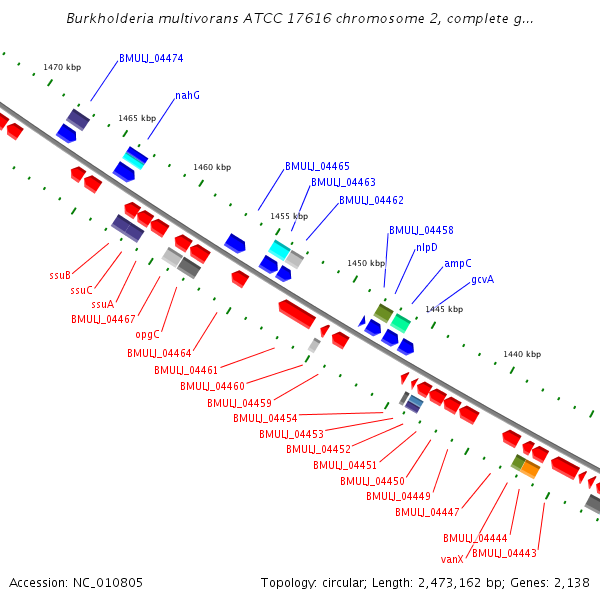 Burkholderia multivorans ATCC 17616 chromosome 2, complete g...

1470 kbp
BMULJ_04474
nahG
1465 kbp
1460 kbp
BMULJ_04465
BMULJ_04463
BMULJ_04462
1455 kbp
BMULJ_04458
nlpD
ampC
gcvA
1450 kbp
1445 kbp
1440 kbp

ssuB
ssuC
ssuA
BMULJ_04467
opgC
BMULJ_04464
BMULJ_04461
BMULJ_04460
BMULJ_04459
BMULJ_04454
BMULJ_04453
BMULJ_04452
BMULJ_04451
BMULJ_04450
BMULJ_04449
BMULJ_04447
BMULJ_04444
vanX
BMULJ_04443

Accession: NC_010805
Topology: circular; Length: 2,473,162 bp; Genes: 2,138